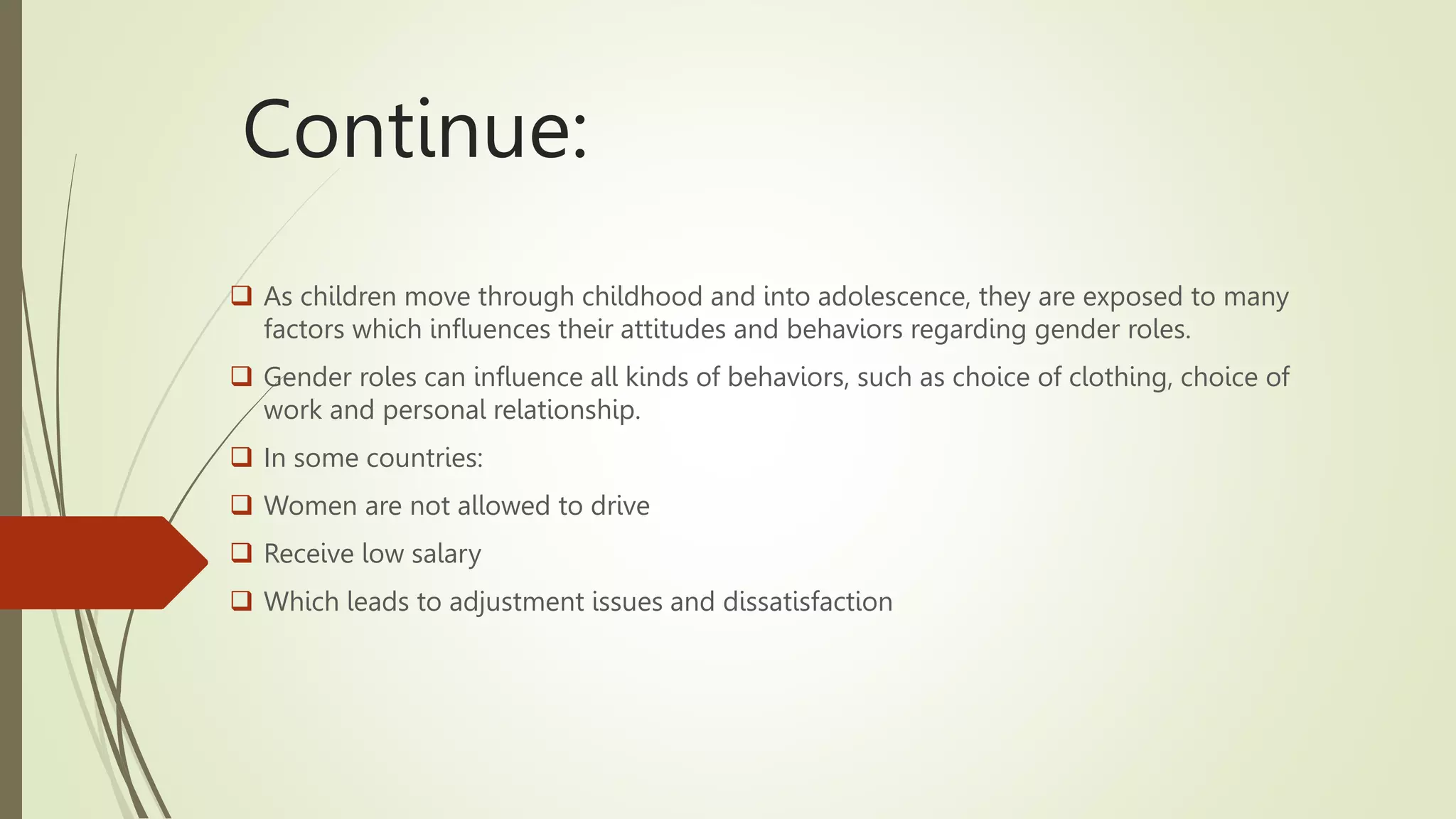 Continue:

❑ As children move through childhood and into adolescence, they are exposed to many factors which influences their attitudes and behaviors regarding gender roles.

❑ Gender roles can influence all kinds of behaviors, such as choice of clothing, choice of work and personal relationship.

❑ In some countries:

❑ Women are not allowed to drive

❑ Receive low salary

❑ Which leads to adjustment issues and dissatisfaction